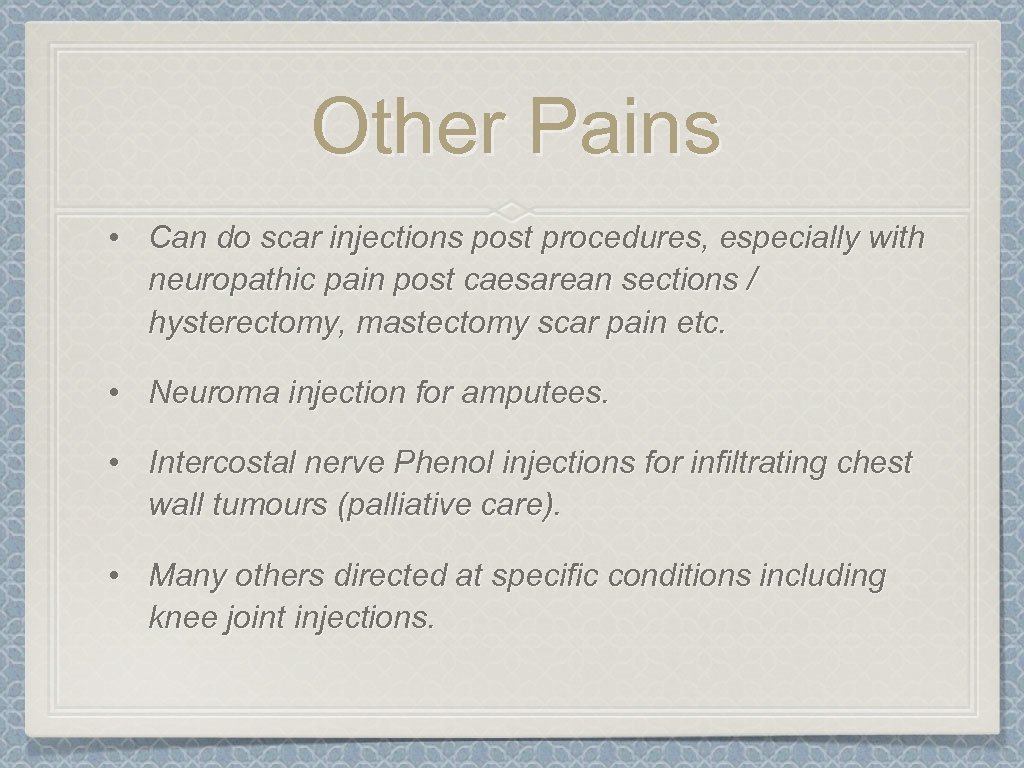 Other Pains

• Can do scar injections post procedures, especially with neuropathic pain post caesarean sections / hysterectomy, mastectomy scar pain etc.

• Neuroma injection for amputees.

• Intercostal nerve Phenol injections for infiltrating chest wall tumours (palliative care).

• Many others directed at specific conditions including knee joint injections.